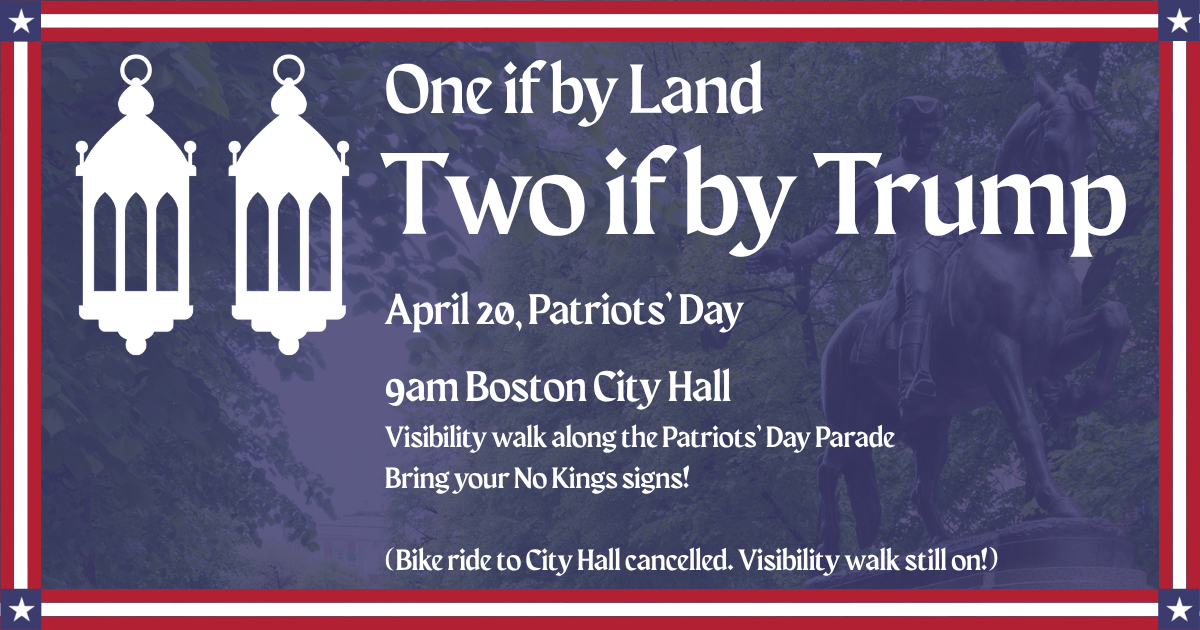 One if by Land
Two if by Trump

April 20, Patriots' Day

9am Boston City Hall
Visibility walk along the Patriots' Day Parade
Bring your No Kings signs!

(Bike ride to City Hall cancelled. Visibility walk still on!)